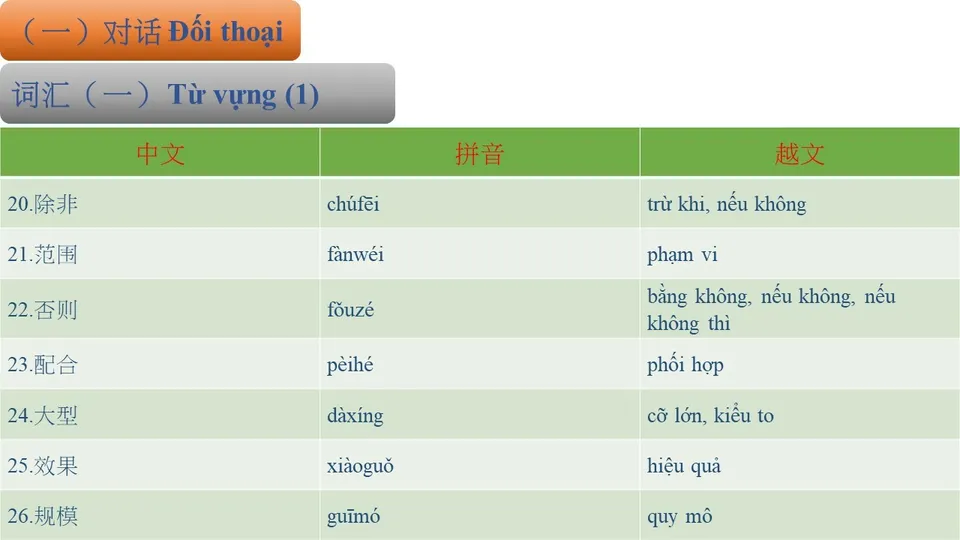 （一）对话 Đối thoại

词汇（一）Từ vựng (1)

| 中文 | 拼音 | 越文 |
|---|---|---|
| 20.除非 | chúfēi | trừ khi, nếu không |
| 21.范围 | fànwéi | phạm vi |
| 22.否则 | fǒuzé | bằng không, nếu không, nếu không thì |
| 23.配合 | pèihé | phối hợp |
| 24.大型 | dàxíng | cỡ lớn, kiểu to |
| 25.效果 | xiàoguǒ | hiệu quả |
| 26.规模 | guīmó | quy mô |